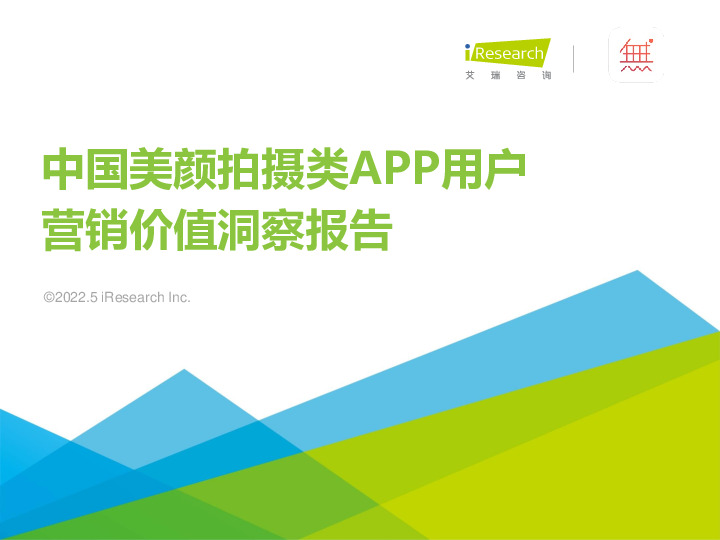 iResearch
艾瑞咨询

無

中国美颜拍摄类APP用户营销价值洞察报告

©2022.5 iResearch Inc.